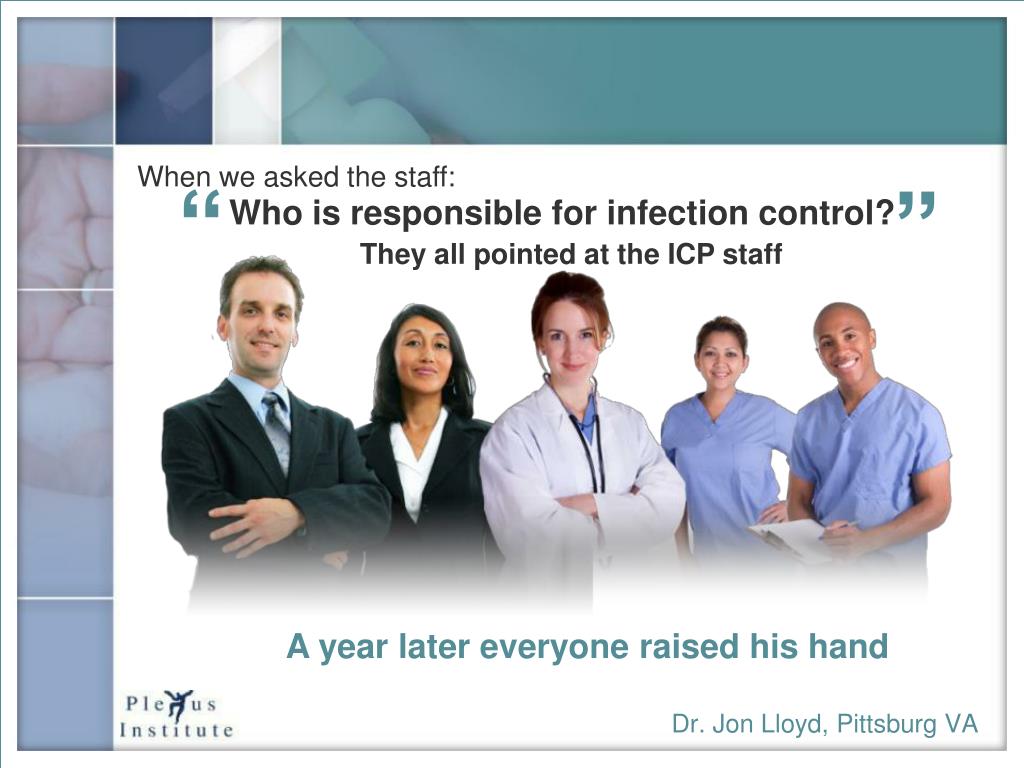 When we asked the staff:

“Who is responsible for infection control?”

They all pointed at the ICP staff

A year later everyone raised his hand

Plexus Institute

Dr. Jon Lloyd, Pittsburg VA